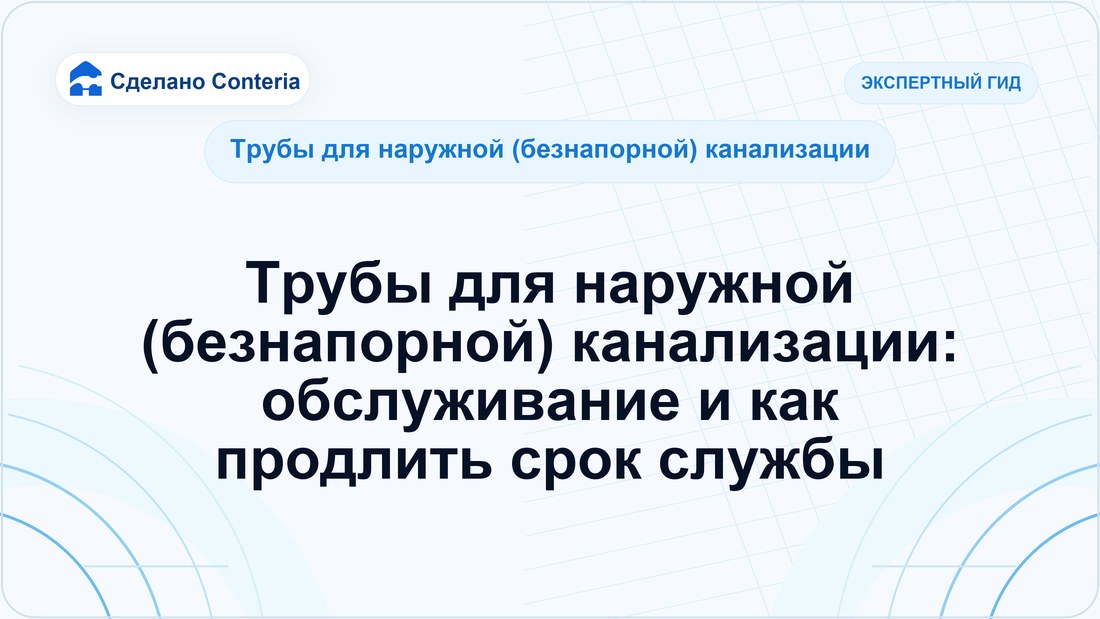 Сделано Conteria

ЭКСПЕРТНЫЙ ГИД

Трубы для наружной (безнапорной) канализации

Трубы для наружной (безнапорной) канализации: обслуживание и как продлить срок службы